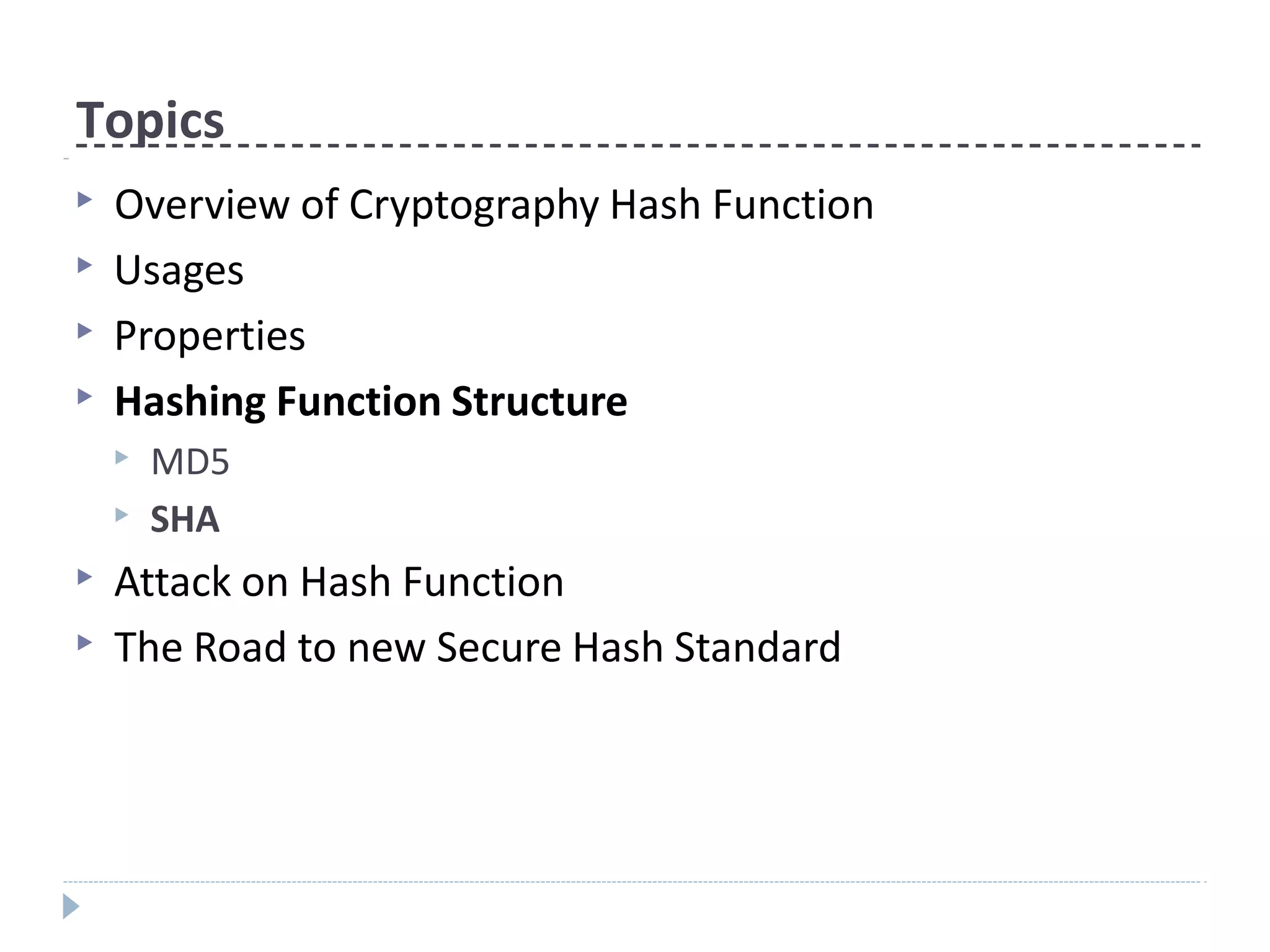 Topics

Overview of Cryptography Hash Function

Usages

Properties

Hashing Function Structure

MD5

SHA

Attack on Hash Function

The Road to new Secure Hash Standard